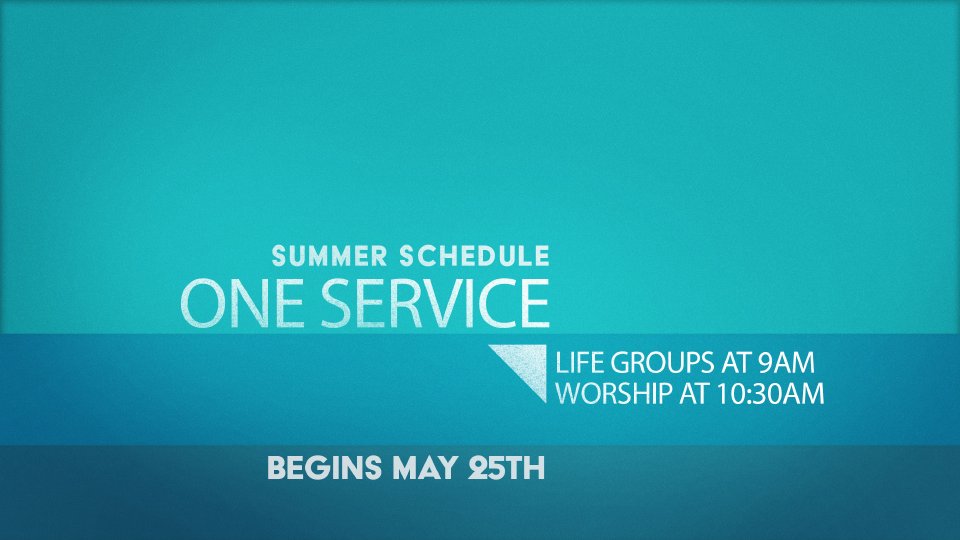 SUMMER SCHEDULE
ONE SERVICE

LIFE GROUPS AT 9AM
WORSHIP AT 10:30AM

BEGINS MAY 25TH